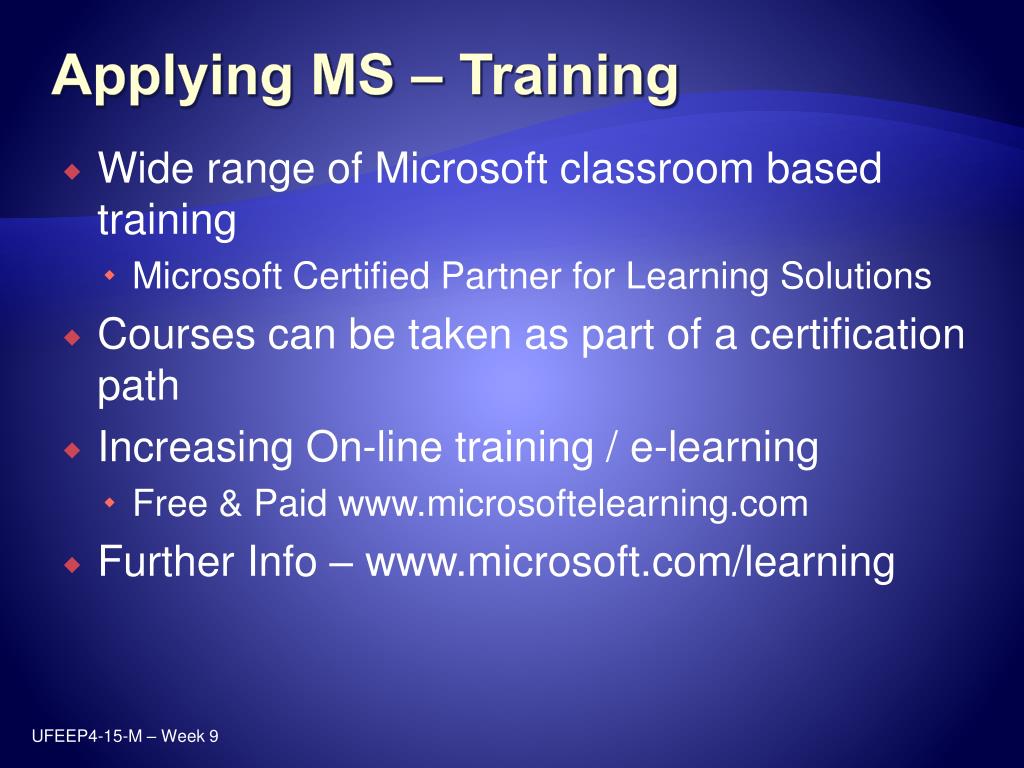 Applying MS – Training

Wide range of Microsoft classroom based training

Microsoft Certified Partner for Learning Solutions

Courses can be taken as part of a certification path

Increasing On-line training / e-learning

Free & Paid www.microsoftelearning.com

Further Info – www.microsoft.com/learning

UFEEP4-15-M – Week 9